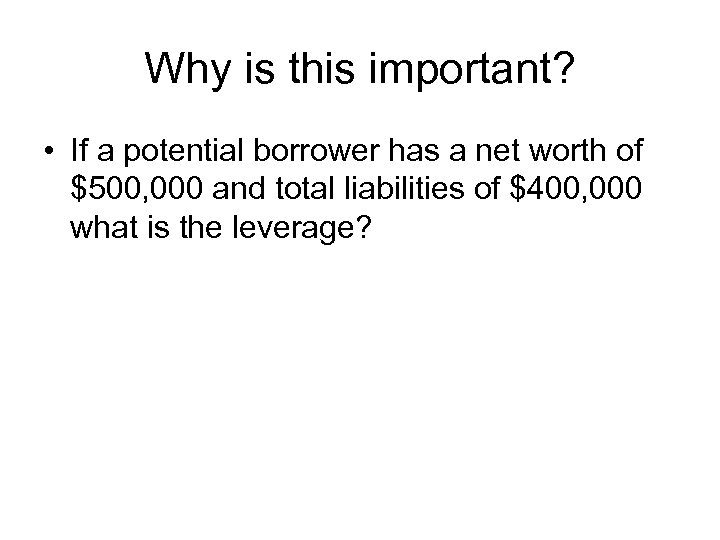 Why is this important?

• If a potential borrower has a net worth of \$500,000 and total liabilities of \$400,000 what is the leverage?